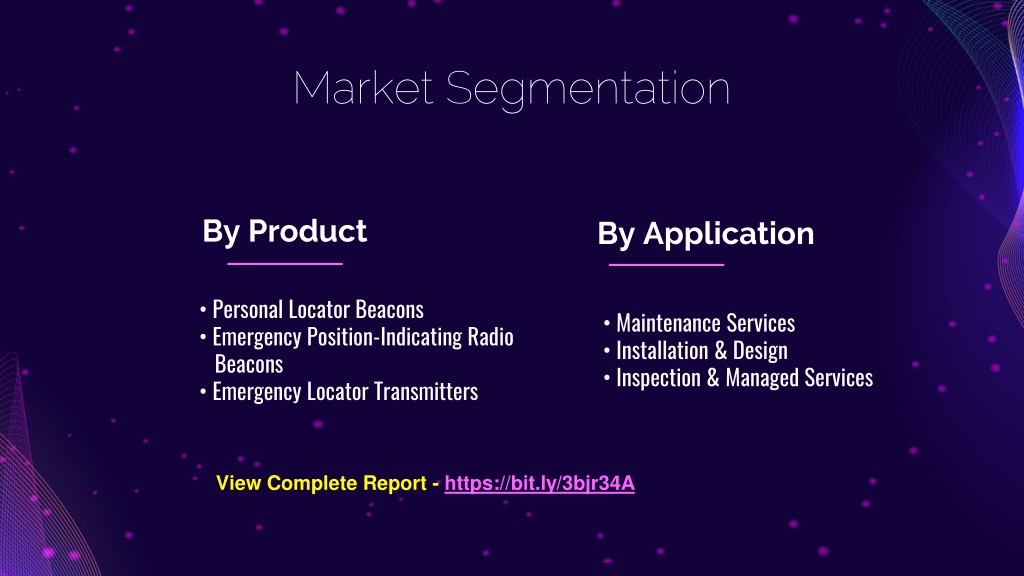 Market Segmentation

By Product

• Personal Locator Beacons
• Emergency Position-Indicating Radio Beacons
• Emergency Locator Transmitters

By Application

• Maintenance Services
• Installation & Design
• Inspection & Managed Services

View Complete Report - https://bit.ly/3bjr34A